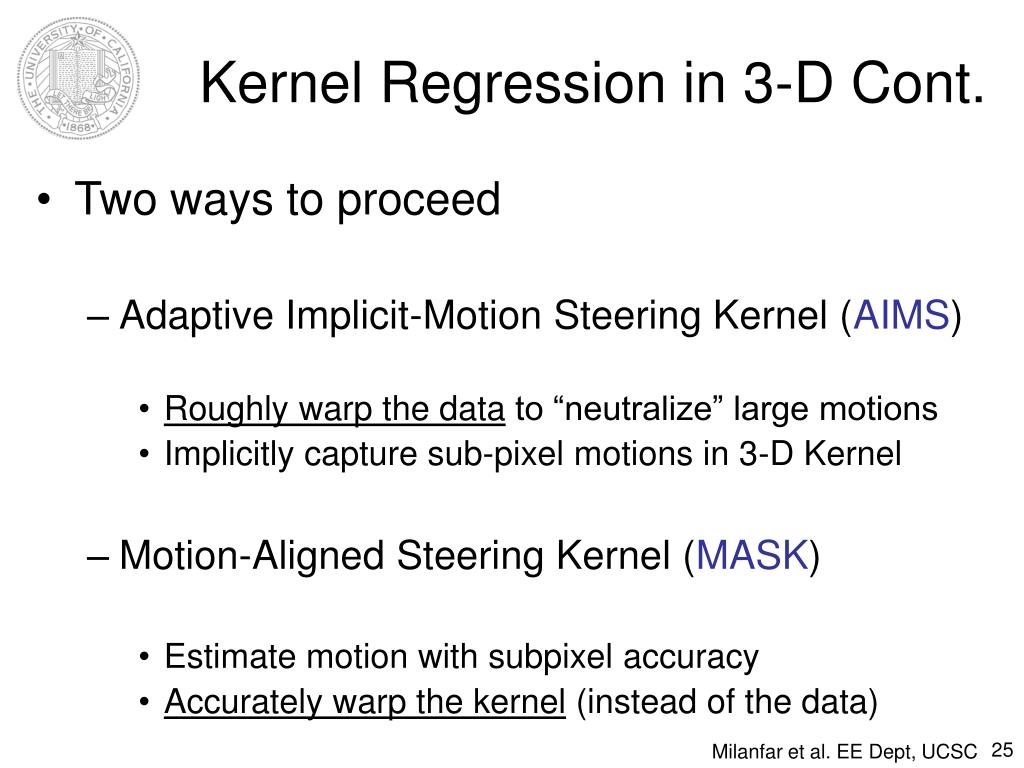 THE UNIVERSITY OF CALIFORNIA 1868

Kernel Regression in 3-D Cont.

• Two ways to proceed

– Adaptive Implicit-Motion Steering Kernel (AIMS)

• Roughly warp the data to “neutralize” large motions
• Implicitly capture sub-pixel motions in 3-D Kernel

– Motion-Aligned Steering Kernel (MASK)

• Estimate motion with subpixel accuracy
• Accurately warp the kernel (instead of the data)

Milanfar et al. EE Dept, UCSC 25